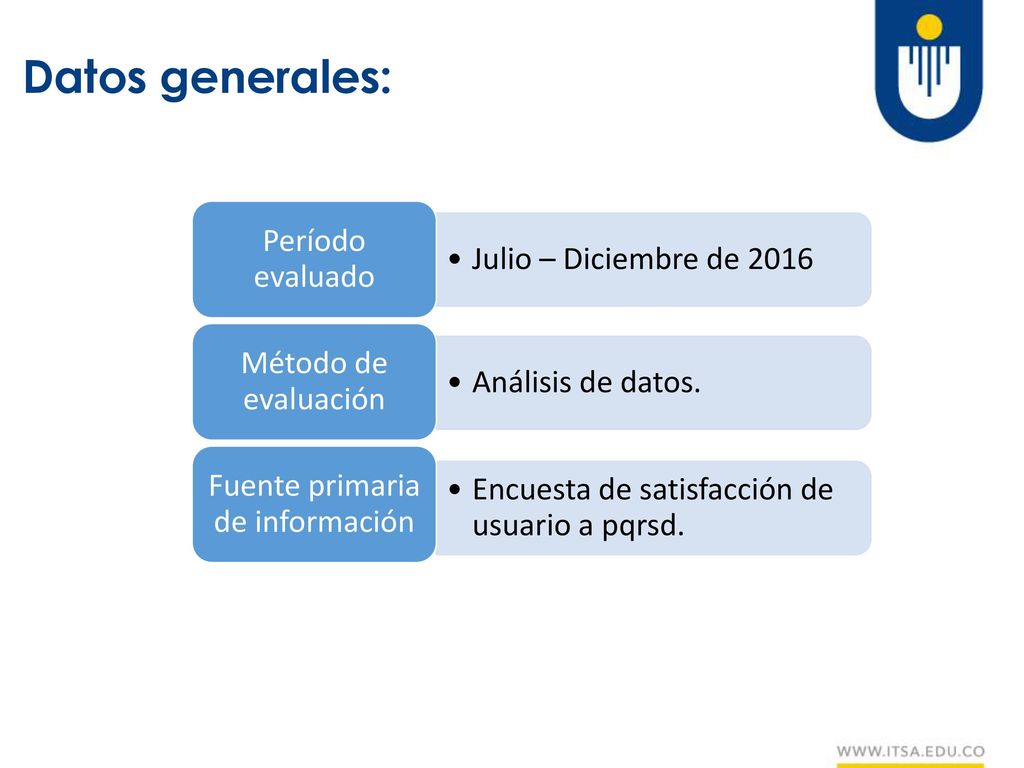 Datos generales:

Período evaluado

• Julio – Diciembre de 2016

Método de evaluación

• Análisis de datos.

Fuente primaria de información

• Encuesta de satisfacción de usuario a pqrsd.

WWW.ITSA.EDU.CO